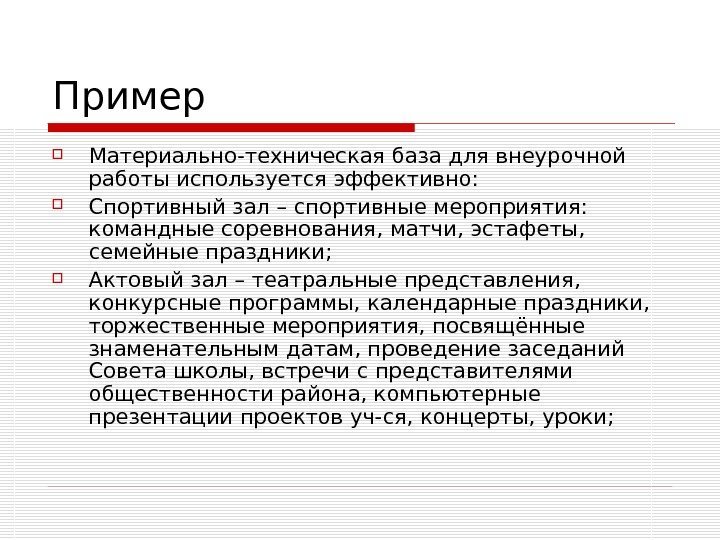 Пример

Материально-техническая база для внеурочной работы используется эффективно:

Спортивный зал – спортивные мероприятия: командные соревнования, матчи, эстафеты, семейные праздники;

Актовый зал – театральные представления, конкурсные программы, календарные праздники, торжественные мероприятия, посвящённые знаменательным датам, проведение заседаний Совета школы, встречи с представителями общественности района, компьютерные презентации проектов уч-ся, концерты, уроки;